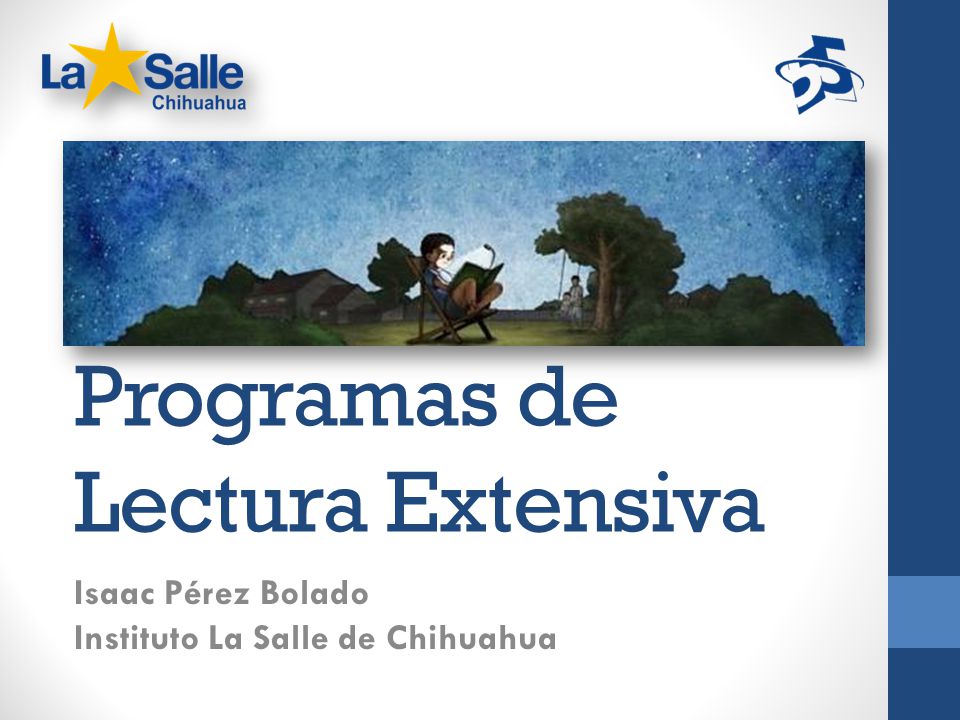 La Salle
Chihuahua

55

Programas de Lectura Extensiva

Isaac Pérez Bolado
Instituto La Salle de Chihuahua